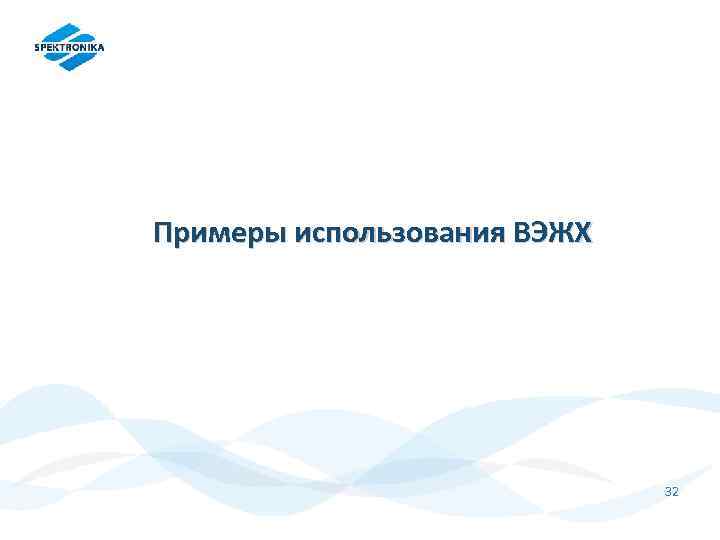 SPEKTRONIKA

Примеры использования ВЭЖХ

32